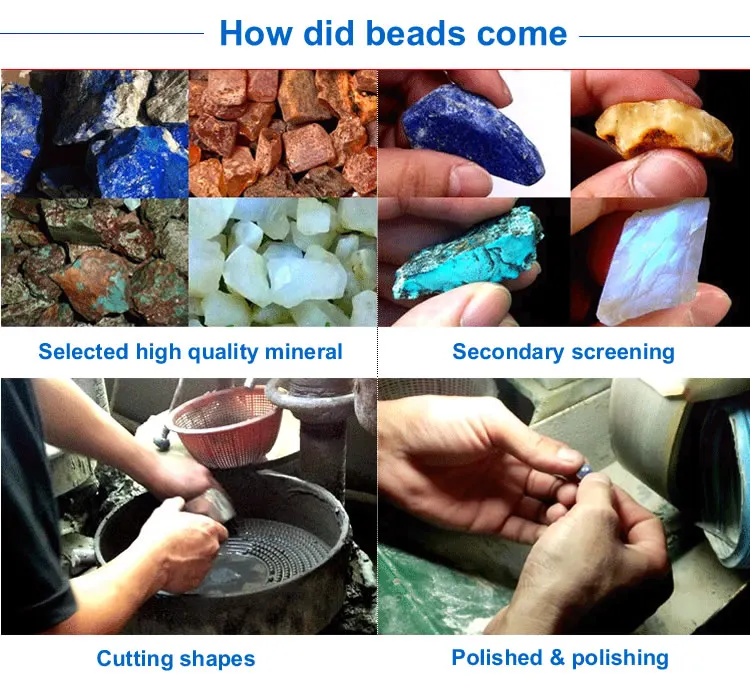 How did beads come

Selected high quality mineral

Secondary screening

Cutting shapes

Polished & polishing